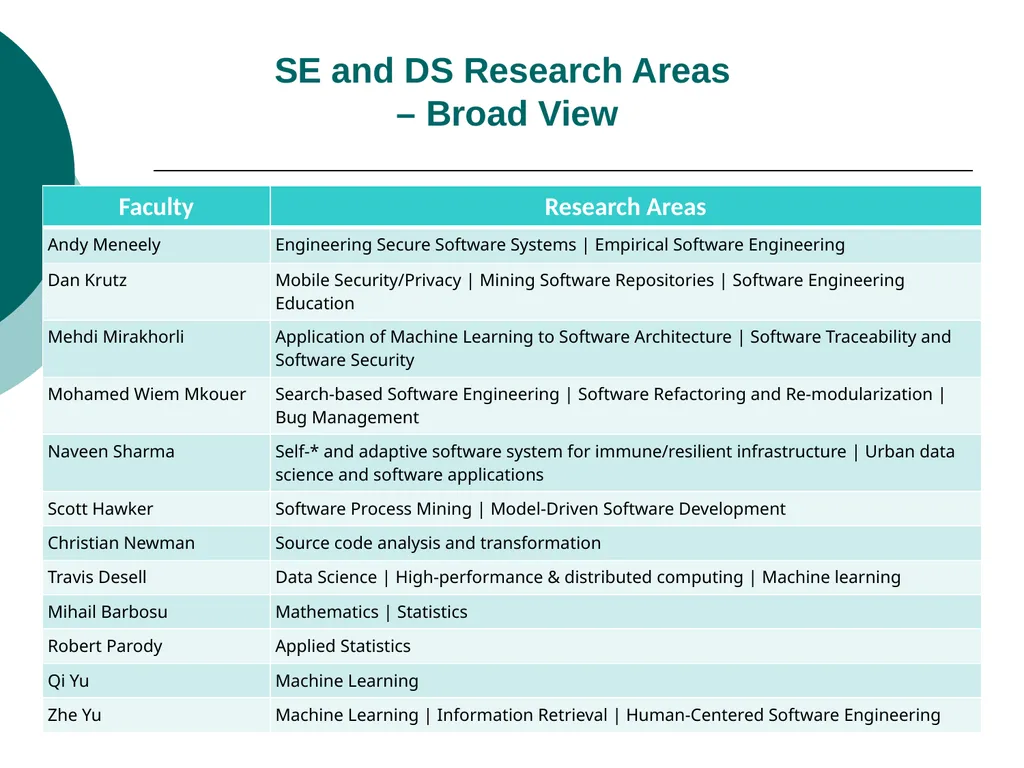 SE and DS Research Areas – Broad View

| Faculty | Research Areas |
|---|---|
| Andy Meneely | Engineering Secure Software Systems \| Empirical Software Engineering |
| Dan Krutz | Mobile Security/Privacy \| Mining Software Repositories \| Software Engineering Education |
| Mehdi Mirakhorli | Application of Machine Learning to Software Architecture \| Software Traceability and Software Security |
| Mohamed Wiem Mkouer | Search-based Software Engineering \| Software Refactoring and Re-modularization \| Bug Management |
| Naveen Sharma | Self-* and adaptive software system for immune/resilient infrastructure \| Urban data science and software applications |
| Scott Hawker | Software Process Mining \| Model-Driven Software Development |
| Christian Newman | Source code analysis and transformation |
| Travis Desell | Data Science \| High-performance & distributed computing \| Machine learning |
| Mihail Barbosu | Mathematics \| Statistics |
| Robert Parody | Applied Statistics |
| Qi Yu | Machine Learning |
| Zhe Yu | Machine Learning \| Information Retrieval \| Human-Centered Software Engineering |